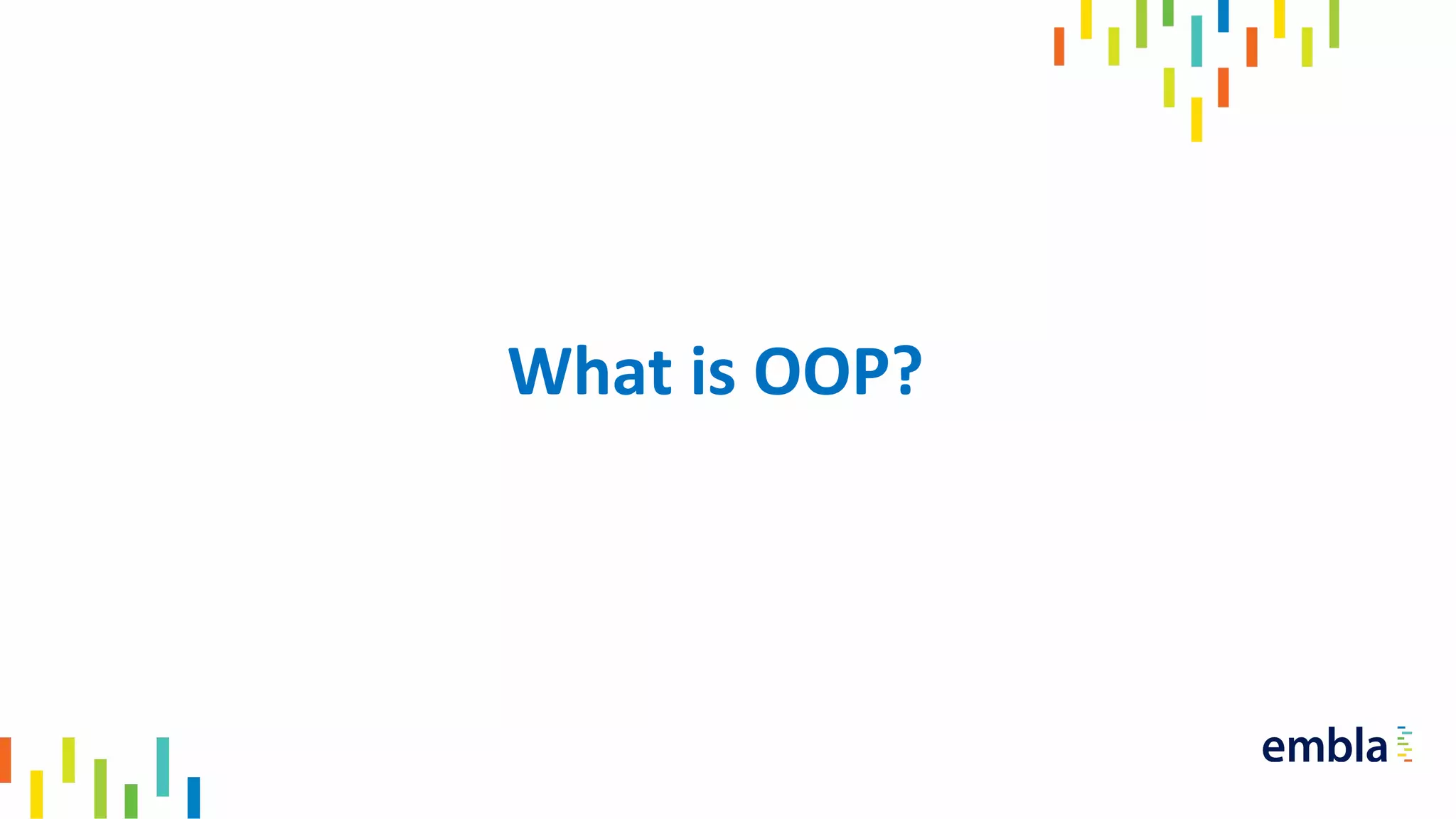 What is OOP?

embla